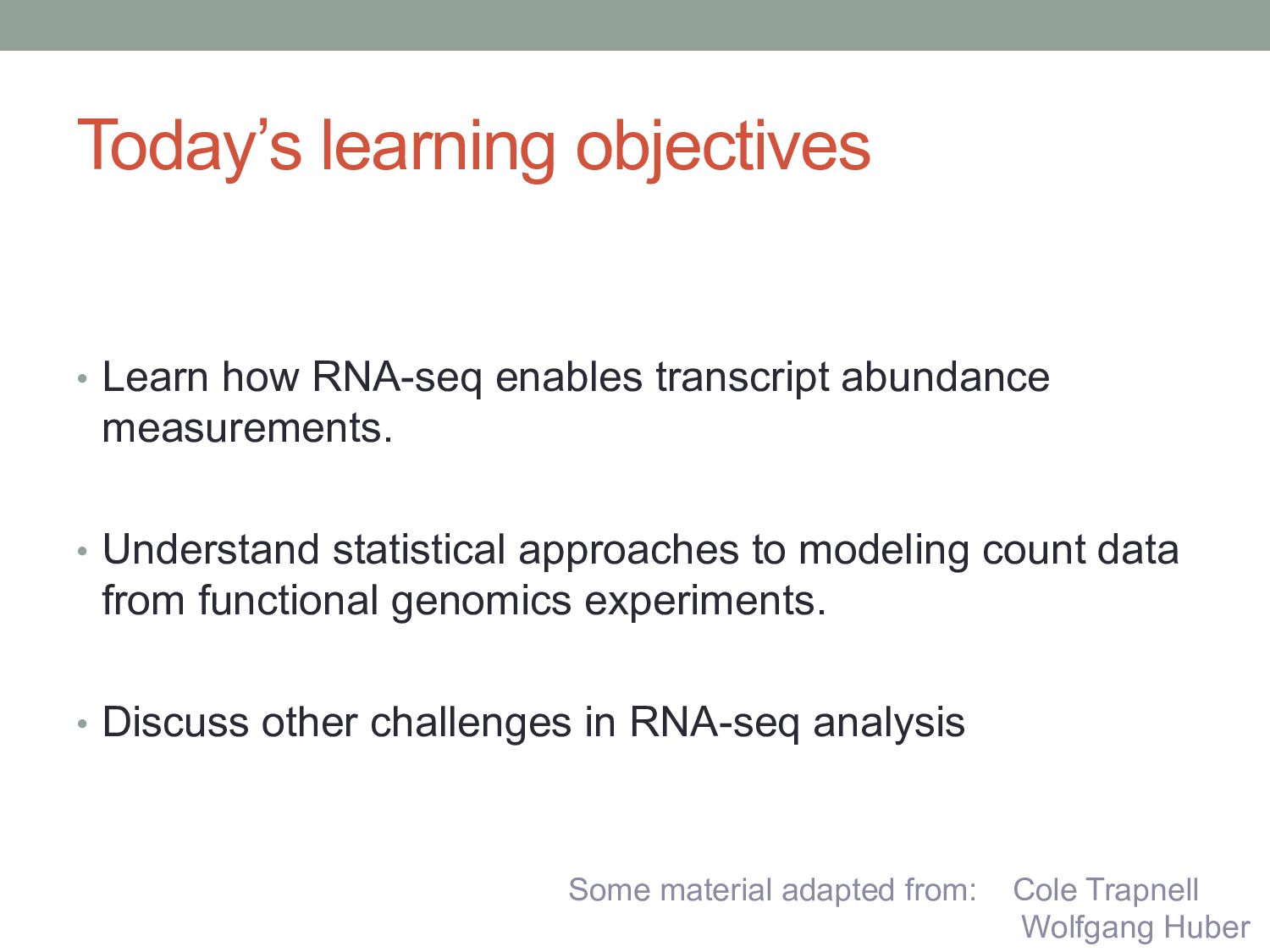 Today’s learning objectives

• Learn how RNA-seq enables transcript abundance measurements.

• Understand statistical approaches to modeling count data from functional genomics experiments.

• Discuss other challenges in RNA-seq analysis

Some material adapted from: Cole Trapnell
Wolfgang Huber